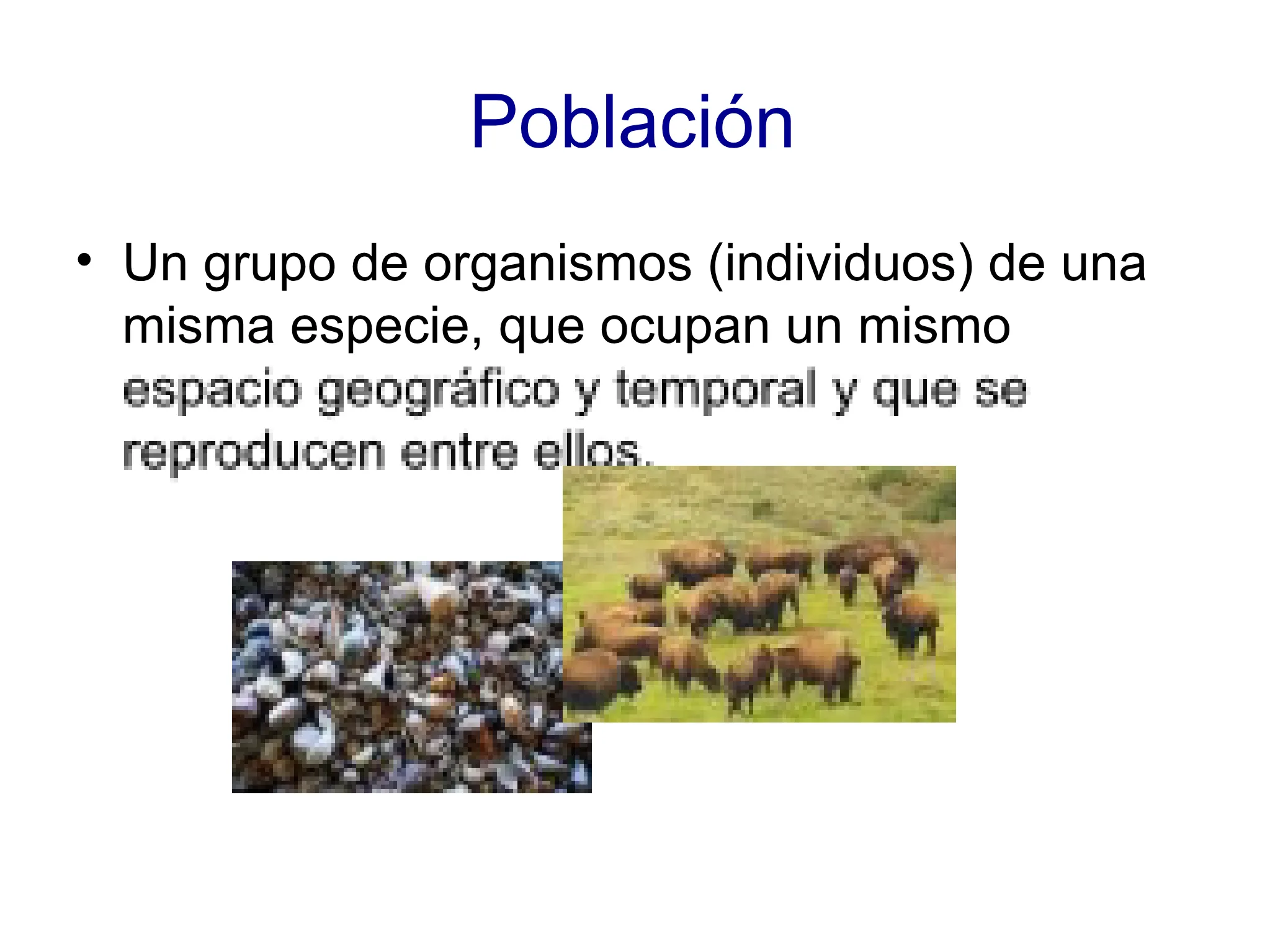 Población

• Un grupo de organismos (individuos) de una misma especie, que ocupan un mismo espacio geográfico y temporal y que se reproducen entre ellos.